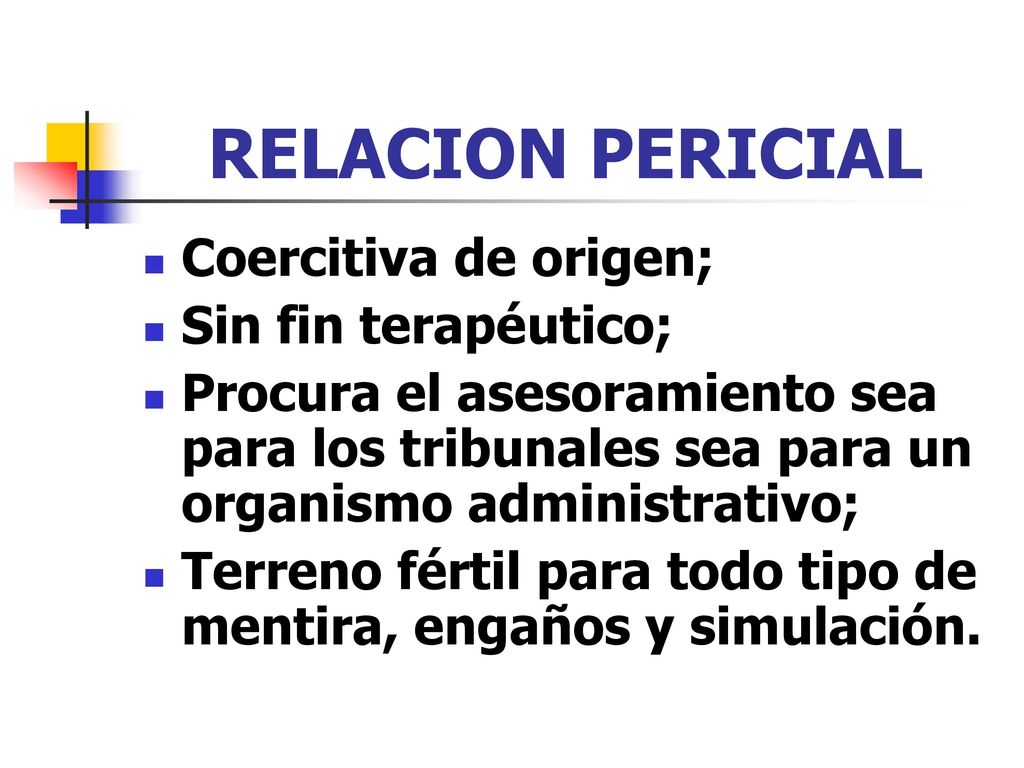 RELACION PERICIAL

- Coercitiva de origen;
- Sin fin terapéutico;
- Procura el asesoramiento sea para los tribunales sea para un organismo administrativo;
- Terreno fértil para todo tipo de mentira, engaños y simulación.